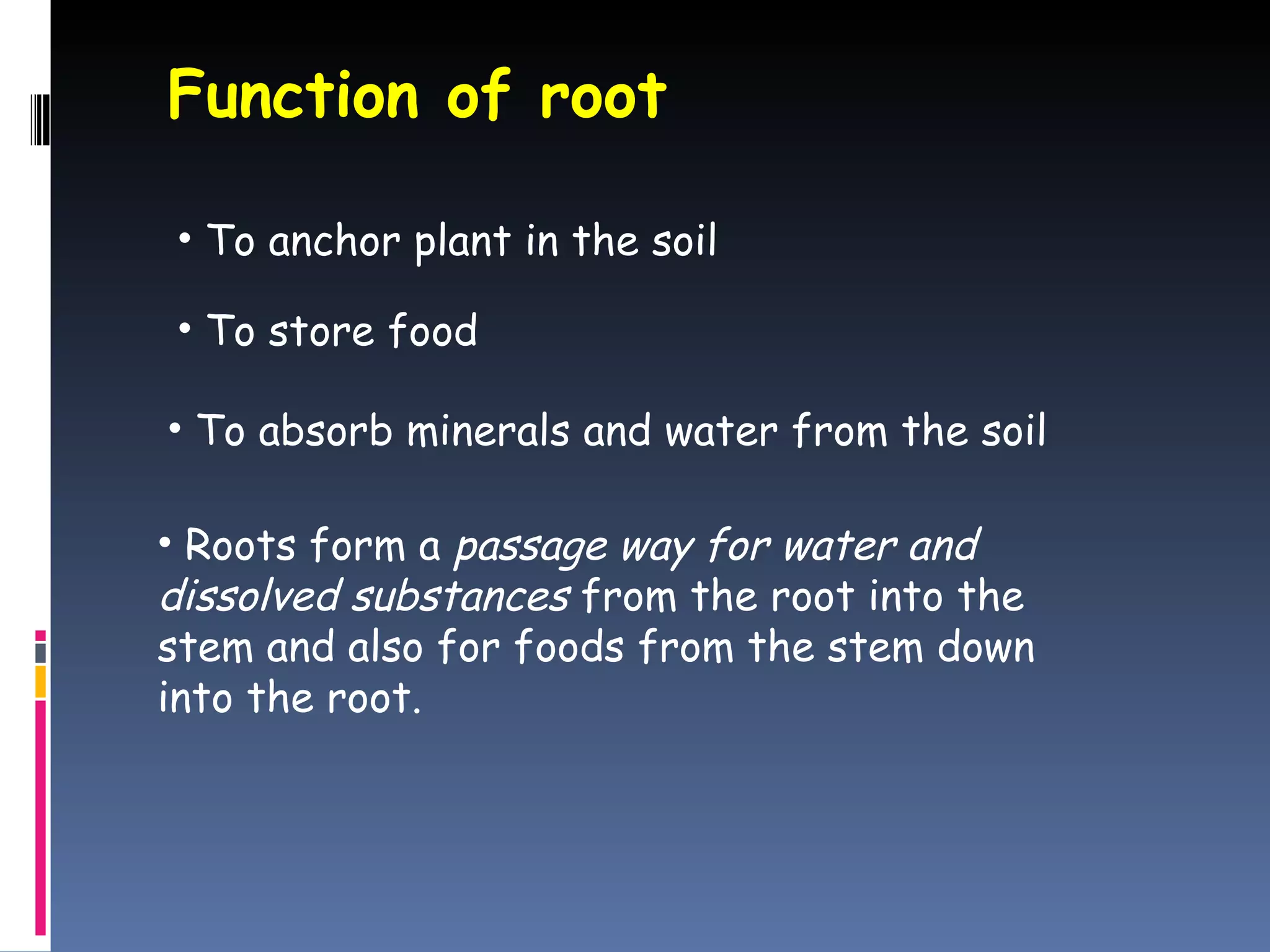 Function of root

• To anchor plant in the soil

• To store food

• To absorb minerals and water from the soil

• Roots form a passage way for water and dissolved substances from the root into the stem and also for foods from the stem down into the root.